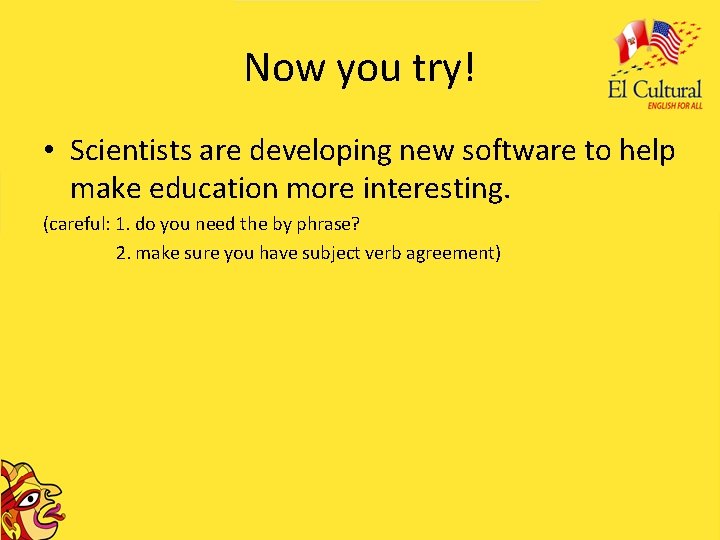 Now you try!

El Cultural
ENGLISH FOR ALL

• Scientists are developing new software to help make education more interesting.

(careful: 1. do you need the by phrase?
2. make sure you have subject verb agreement)